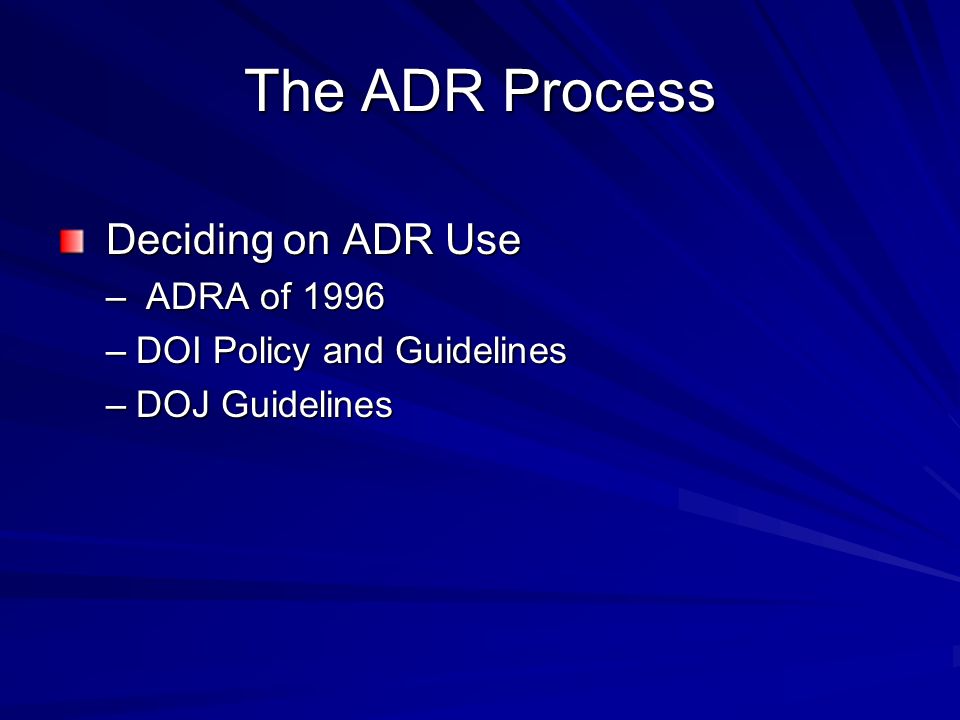 The ADR Process

Deciding on ADR Use
– ADRA of 1996
– DOI Policy and Guidelines
– DOJ Guidelines